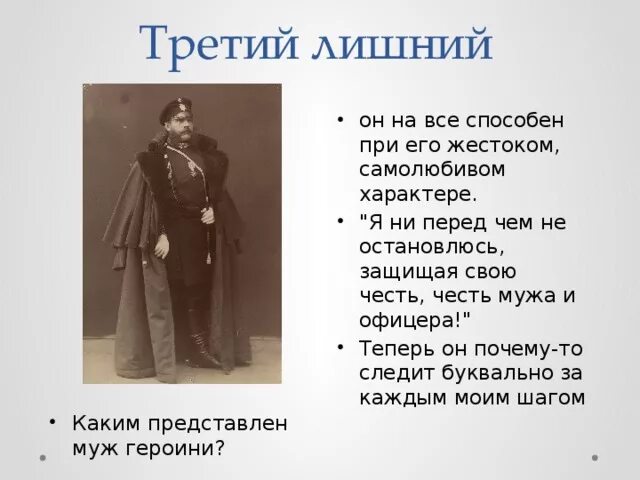 Третий лишний

• он на все способен при его жестоком, самолюбивом характере.

• "Я ни перед чем не остановлюсь, защищая свою честь, честь мужа и офицера!"

• Теперь он почему-то следит буквально за каждым моим шагом

• Каким представлен муж героини?